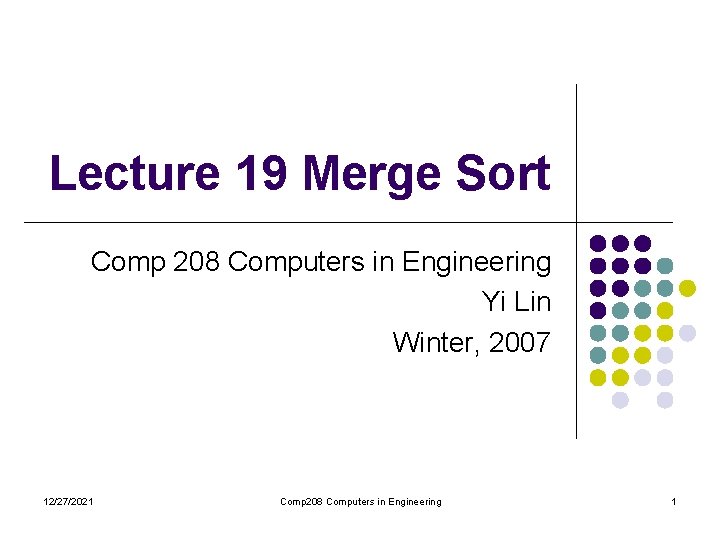 Lecture 19 Merge Sort

Comp 208 Computers in Engineering
Yi Lin
Winter, 2007

12/27/2021 Comp208 Computers in Engineering 1